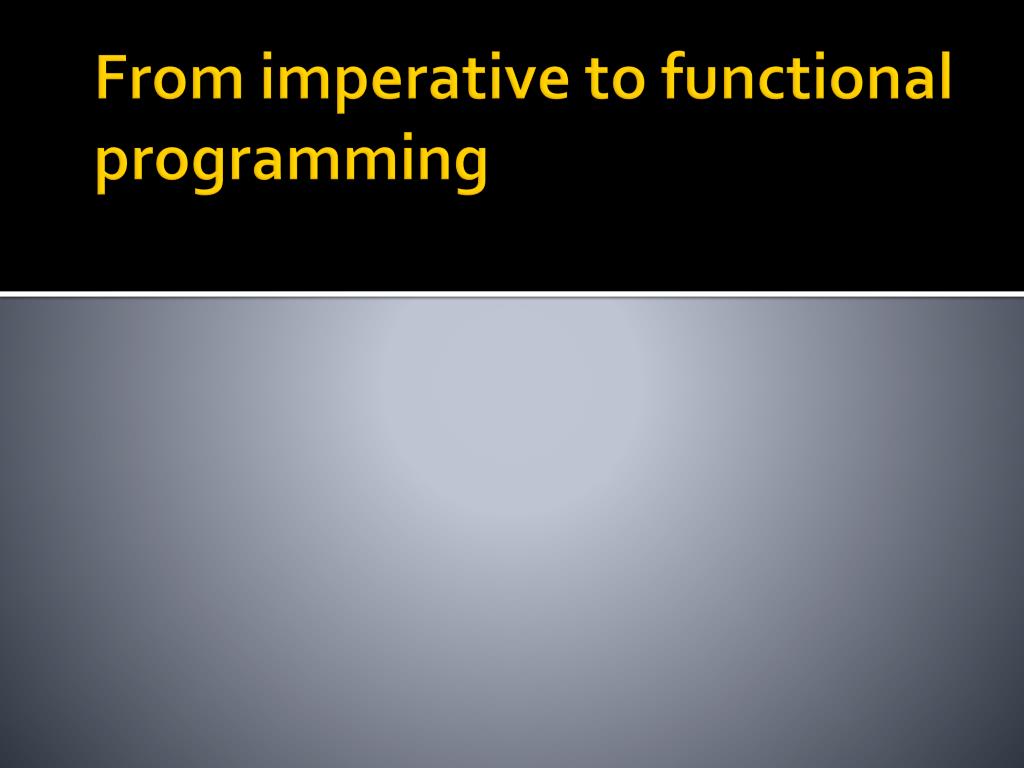 From imperative to functional programming